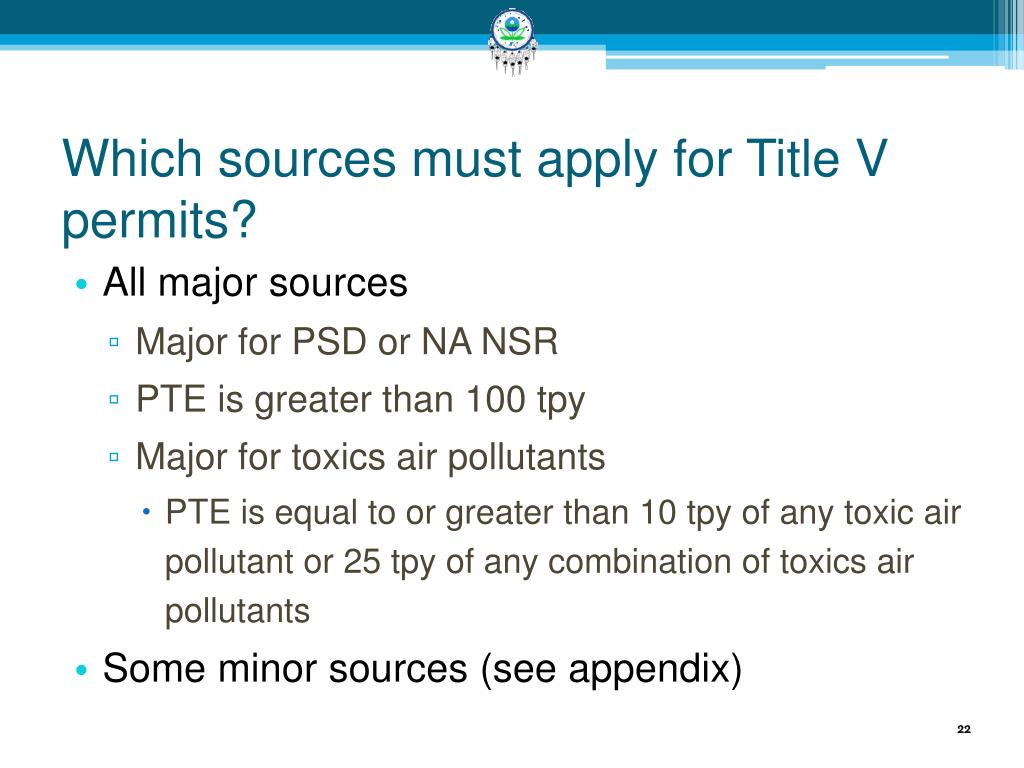 Which sources must apply for Title V permits?

• All major sources
▫ Major for PSD or NA NSR
▫ PTE is greater than 100 tpy
▫ Major for toxics air pollutants
• PTE is equal to or greater than 10 tpy of any toxic air pollutant or 25 tpy of any combination of toxics air pollutants
• Some minor sources (see appendix)

22